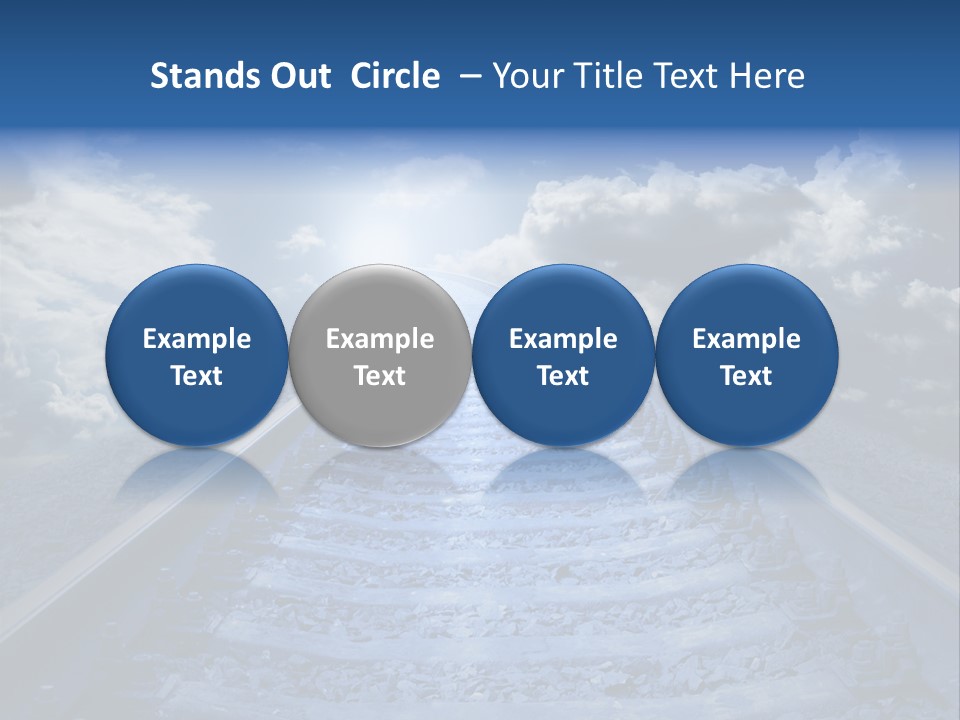 Stands Out Circle – Your Title Text Here

Example Text

Example Text

Example Text

Example Text